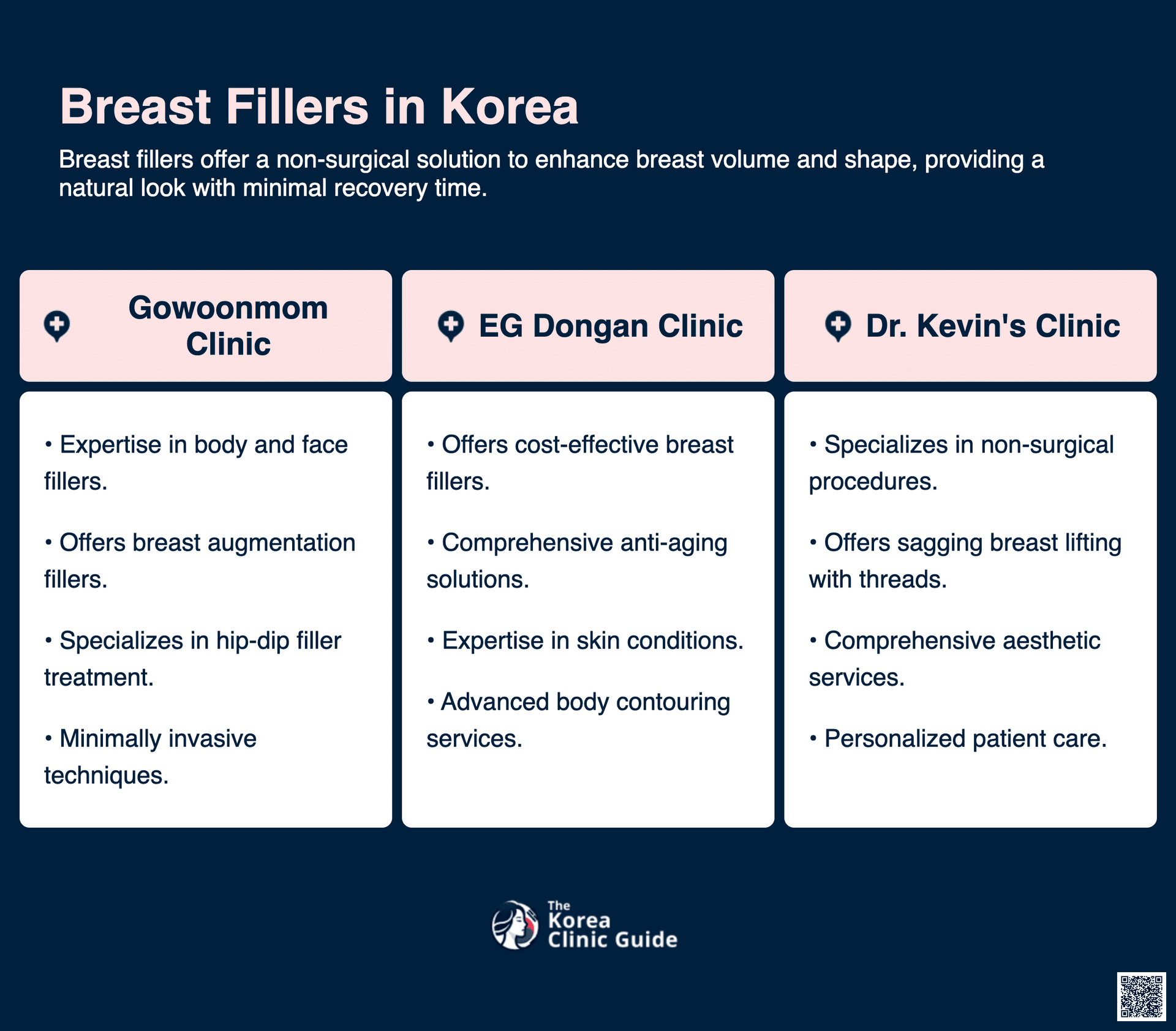 Breast Fillers in Korea

Breast fillers offer a non-surgical solution to enhance breast volume and shape, providing a natural look with minimal recovery time.

Gowoonmom Clinic

• Expertise in body and face fillers.

• Offers breast augmentation fillers.

• Specializes in hip-dip filler treatment.

• Minimally invasive techniques.

EG Dongan Clinic

• Offers cost-effective breast fillers.

• Comprehensive anti-aging solutions.

• Expertise in skin conditions.

• Advanced body contouring services.

Dr. Kevin's Clinic

• Specializes in non-surgical procedures.

• Offers sagging breast lifting with threads.

• Comprehensive aesthetic services.

• Personalized patient care.

The Korea Clinic Guide